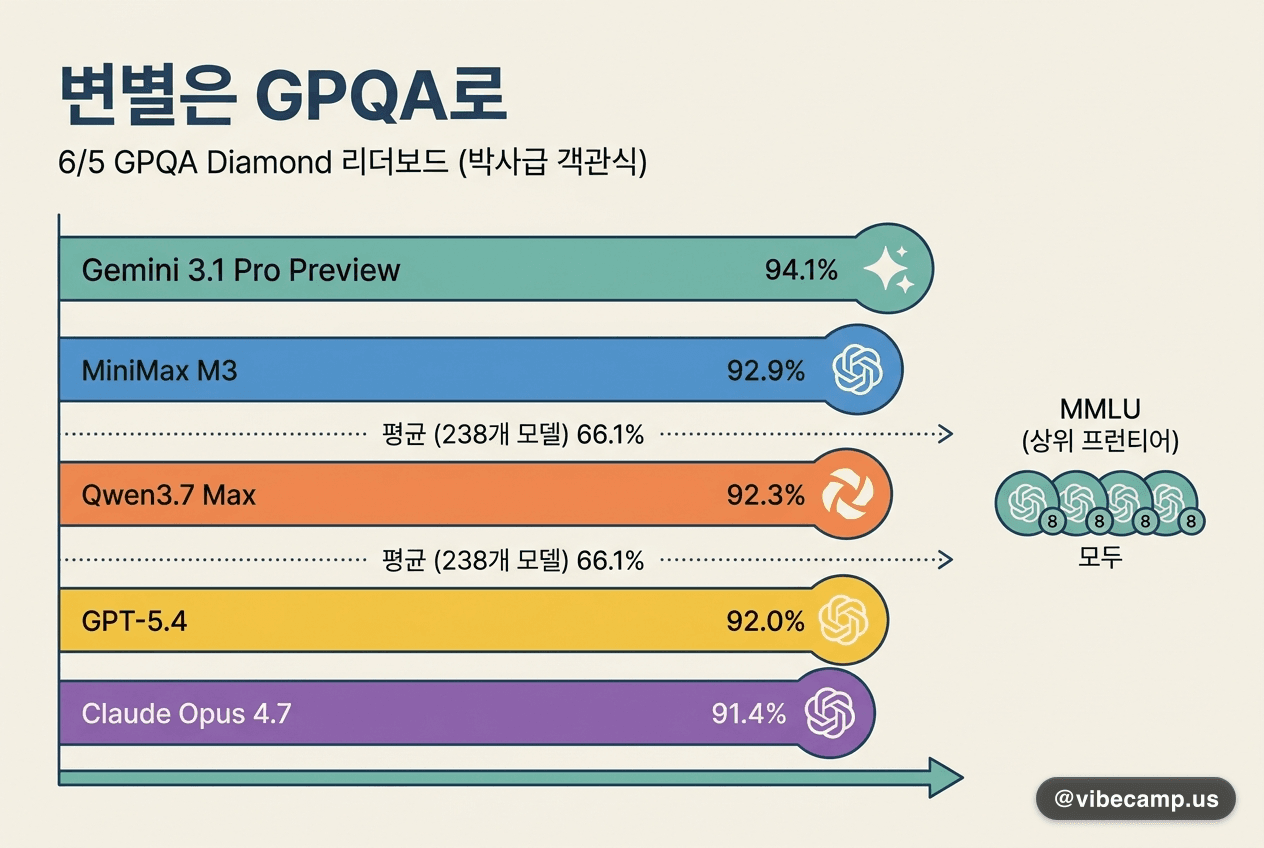 변별은 GPQA로

6/5 GPQA Diamond 리더보드 (박사급 객관식)

Gemini 3.1 Pro Preview 94.1%

MiniMax M3 92.9%

평균 (238개 모델) 66.1%

Qwen3.7 Max 92.3%

평균 (238개 모델) 66.1%

GPT-5.4 92.0%

Claude Opus 4.7 91.4%

MMLU
(상위 프런티어)

8 8 8 8

모두

@vibecamp.us